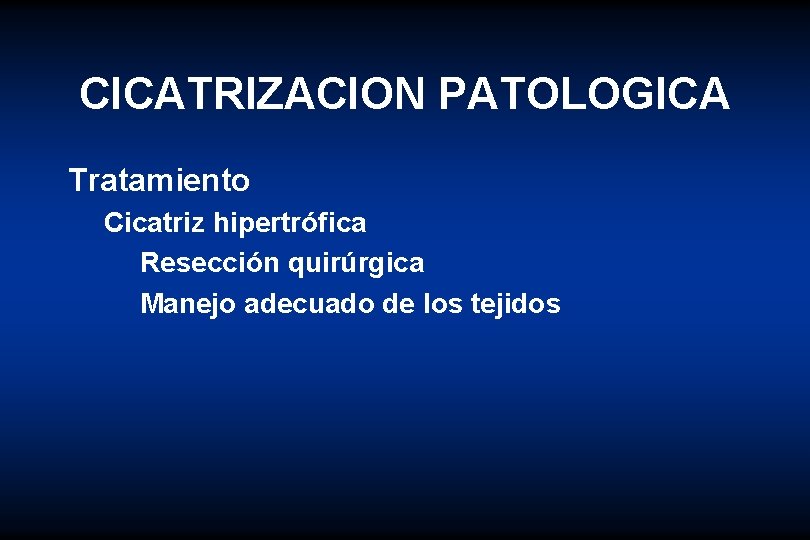 CICATRIZACION PATOLOGICA

Tratamiento

Cicatriz hipertrófica

Resección quirúrgica

Manejo adecuado de los tejidos